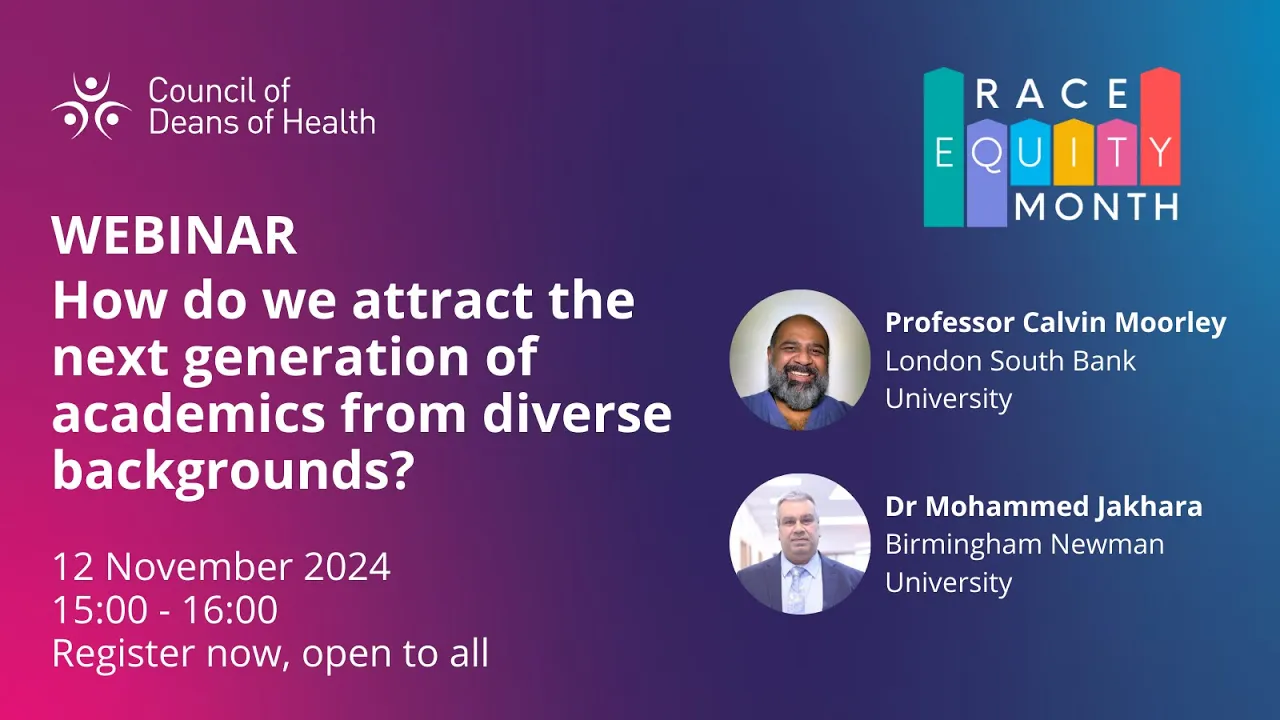 Council of Deans of Health

RACE EQUITY MONTH

WEBINAR
How do we attract the next generation of academics from diverse backgrounds?

12 November 2024
15:00 - 16:00
Register now, open to all

Professor Calvin Moorley
London South Bank University

Dr Mohammed Jakhara
Birmingham Newman University